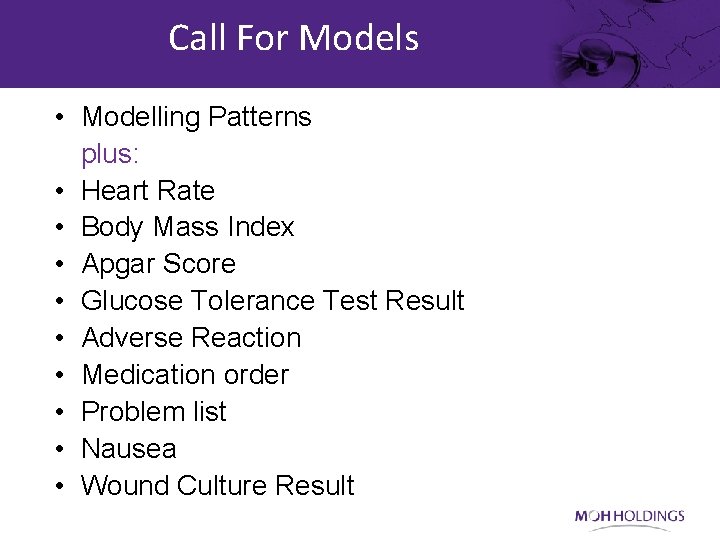 Call For Models

• Modelling Patterns
plus:
• Heart Rate
• Body Mass Index
• Apgar Score
• Glucose Tolerance Test Result
• Adverse Reaction
• Medication order
• Problem list
• Nausea
• Wound Culture Result

MOH HOLDINGS